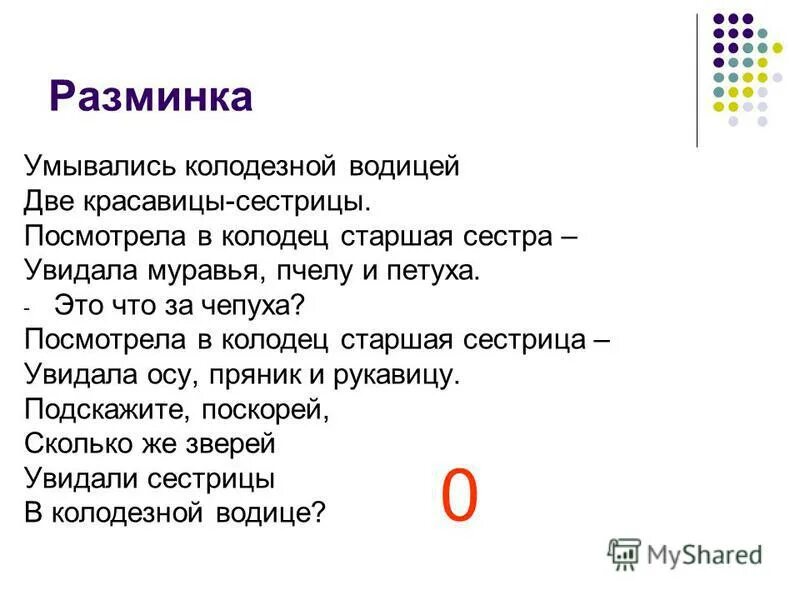 Разминка

Умывались колодезной водицей
Две красавицы-сестрицы.
Посмотрела в колодец старшая сестра –
Увидала муравья, пчелу и петуха.
- Это что за чепуха?
Посмотрела в колодец старшая сестрица –
Увидала осу, пряник и рукавицу.
Подскажите, поскорей,
Сколько же зверей
Увидали сестрицы
В колодезной водице?

0

MyShared